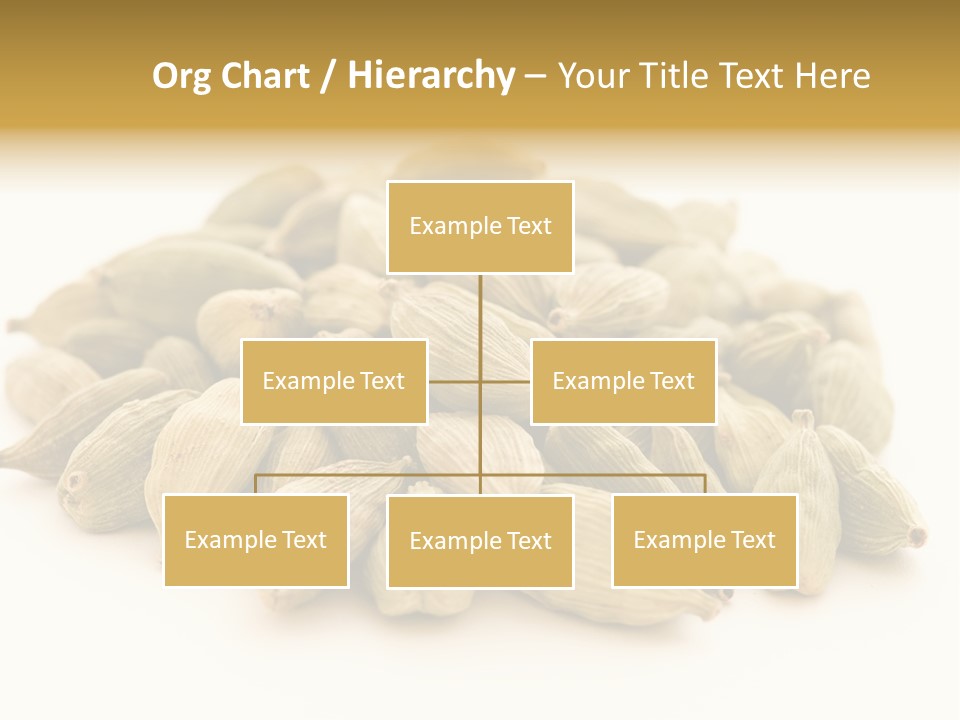 Org Chart / Hierarchy – Your Title Text Here

Example Text

Example Text

Example Text

Example Text

Example Text

Example Text